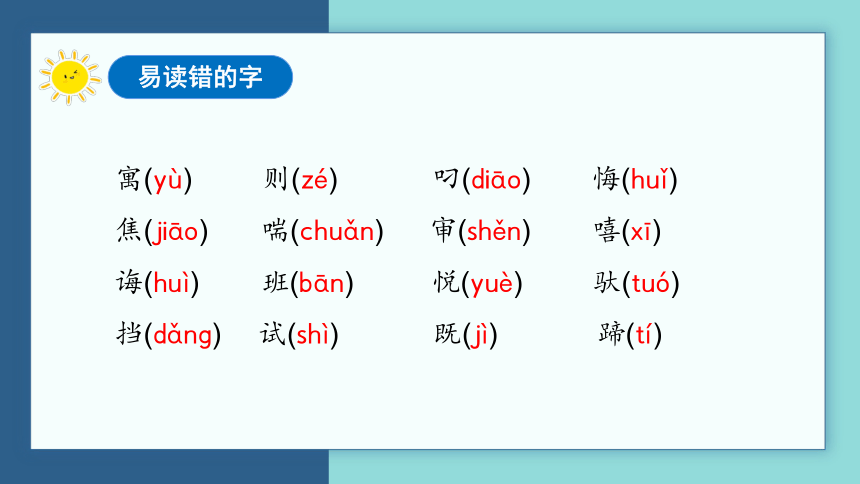 易读错的字

寓(yù) 则(zé) 叼(diāo) 悔(huǐ)

焦(jiāo) 喘(chuǎn) 审(shěn) 嘻(xī)

诲(huì) 班(bān) 悦(yuè) 驮(tuó)

挡(dǎng) 试(shì) 既(jì) 蹄(tí)